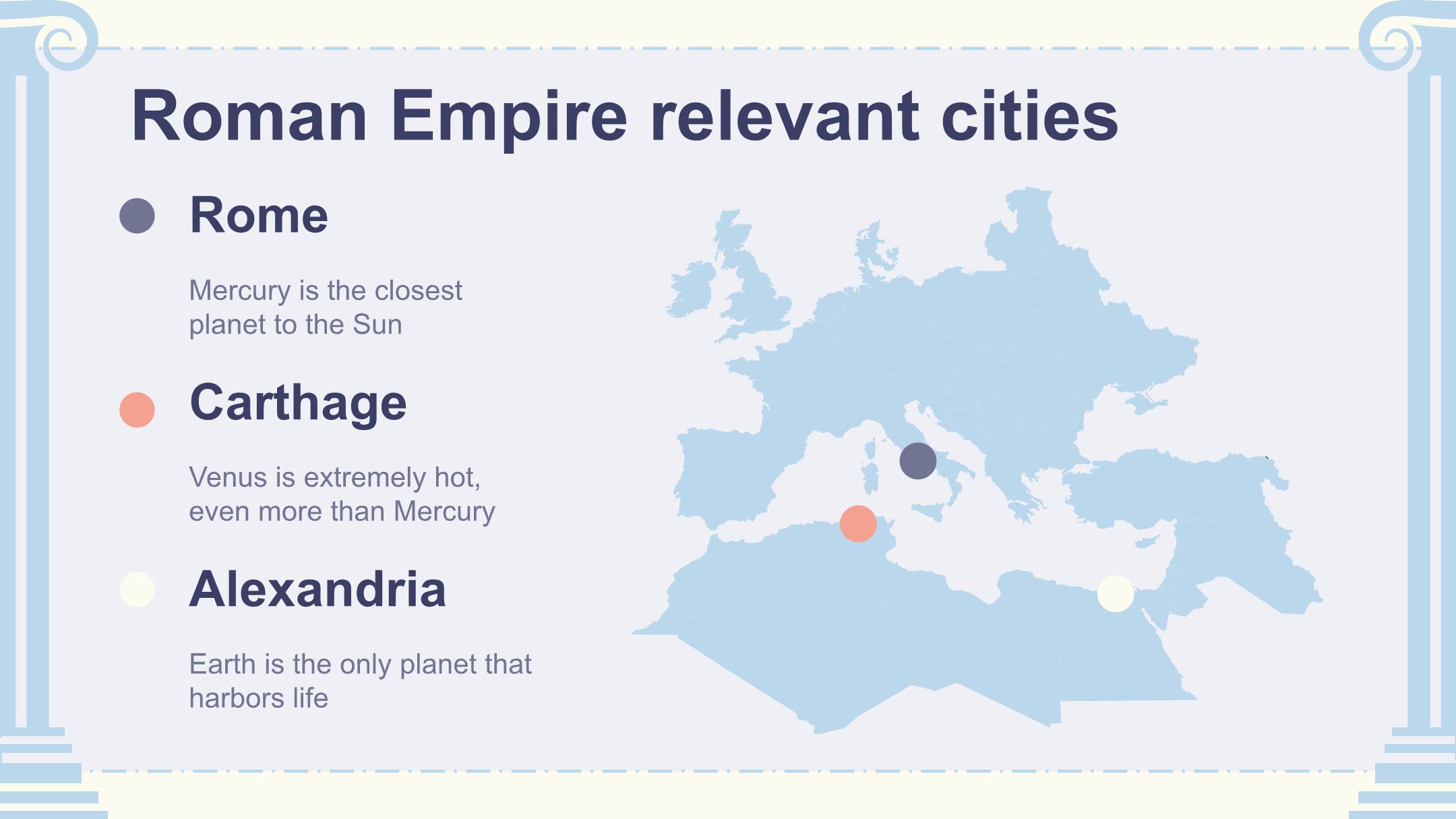 Roman Empire relevant cities

Rome

Mercury is the closest planet to the Sun

Carthage

Venus is extremely hot, even more than Mercury

Alexandria

Earth is the only planet that harbors life